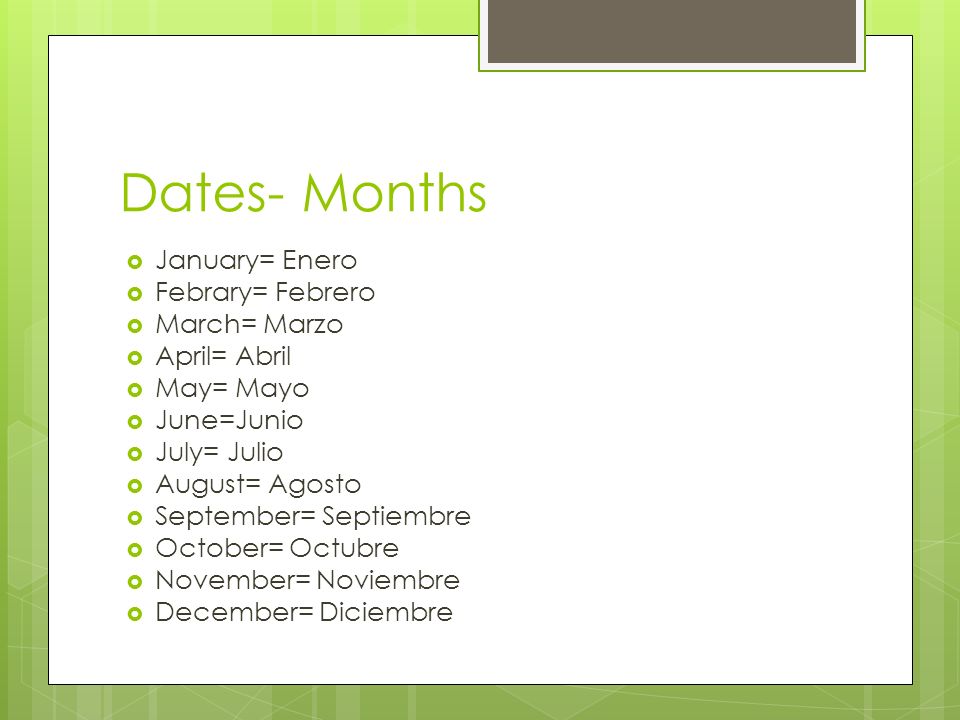 Dates- Months

- January= Enero
- Febrary= Febrero
- March= Marzo
- April= Abril
- May= Mayo
- June=Junio
- July= Julio
- August= Agosto
- September= Septiembre
- October= Octubre
- November= Noviembre
- December= Diciembre